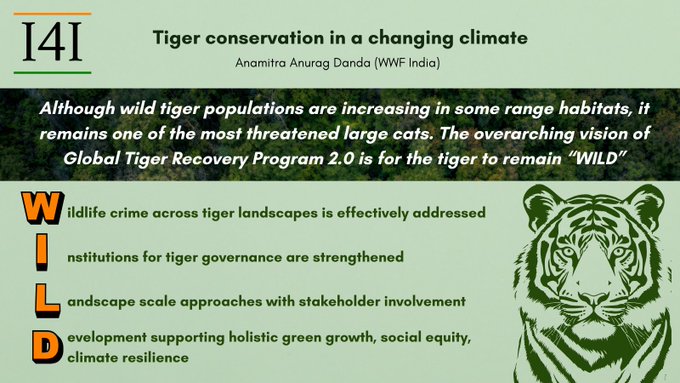 I4I

Tiger conservation in a changing climate

Anamitra Anurag Danda (WWF India)

Although wild tiger populations are increasing in some range habitats, it remains one of the most threatened large cats. The overarching vision of Global Tiger Recovery Program 2.0 is for the tiger to remain "WILD"

Wildlife crime across tiger landscapes is effectively addressed

Institutions for tiger governance are strengthened

Landscape scale approaches with stakeholder involvement

Development supporting holistic green growth, social equity, climate resilience